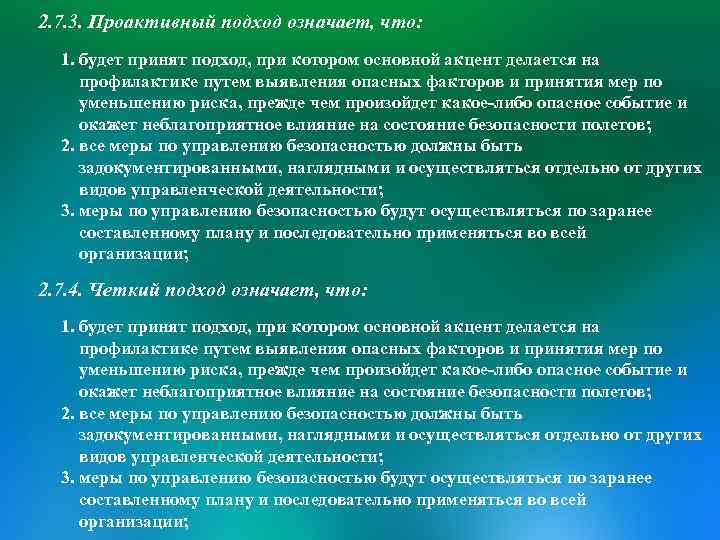 2.7.3. Проактивный подход означает, что:

1. будет принят подход, при котором основной акцент делается на профилактике путем выявления опасных факторов и принятия мер по уменьшению риска, прежде чем произойдет какое-либо опасное событие и окажет неблагоприятное влияние на состояние безопасности полетов;
2. все меры по управлению безопасностью должны быть задокументированными, наглядными и осуществляться отдельно от других видов управленческой деятельности;
3. меры по управлению безопасностью будут осуществляться по заранее составленному плану и последовательно применяться во всей организации;

2.7.4. Четкий подход означает, что:

1. будет принят подход, при котором основной акцент делается на профилактике путем выявления опасных факторов и принятия мер по уменьшению риска, прежде чем произойдет какое-либо опасное событие и окажет неблагоприятное влияние на состояние безопасности полетов;
2. все меры по управлению безопасностью должны быть задокументированными, наглядными и осуществляться отдельно от других видов управленческой деятельности;
3. меры по управлению безопасностью будут осуществляться по заранее составленному плану и последовательно применяться во всей организации;